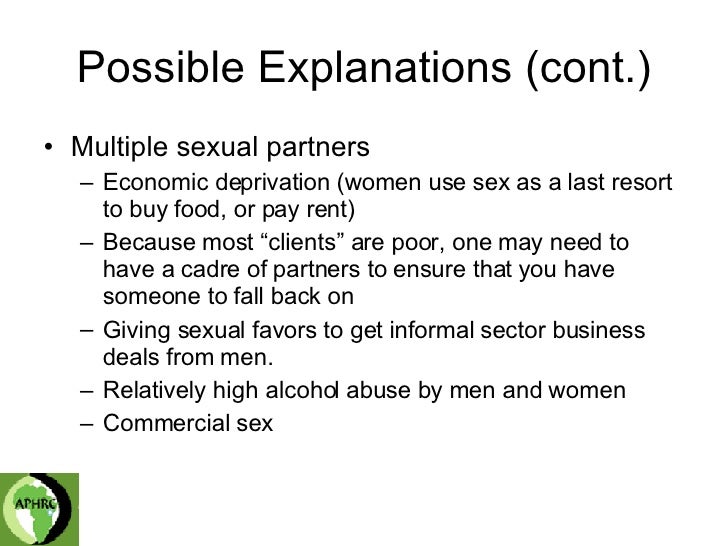 Possible Explanations (cont.)

• Multiple sexual partners
– Economic deprivation (women use sex as a last resort to buy food, or pay rent)
– Because most “clients” are poor, one may need to have a cadre of partners to ensure that you have someone to fall back on
– Giving sexual favors to get informal sector business deals from men.
– Relatively high alcohol abuse by men and women
– Commercial sex

APHRC